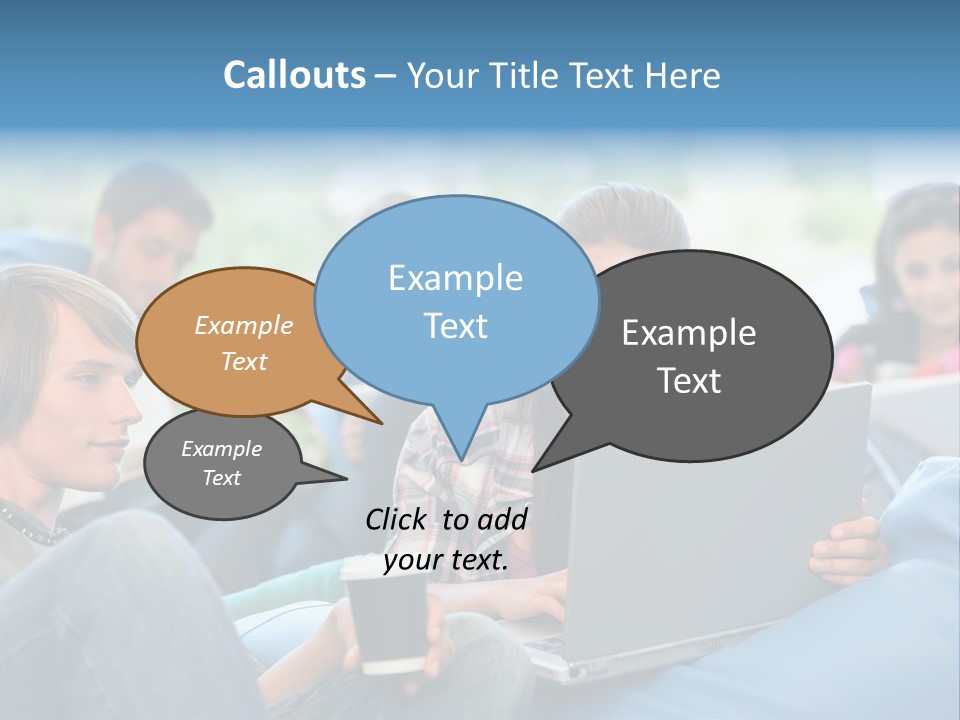 Callouts – Your Title Text Here

Example Text

Example Text

Example Text

Example Text

Click to add your text.